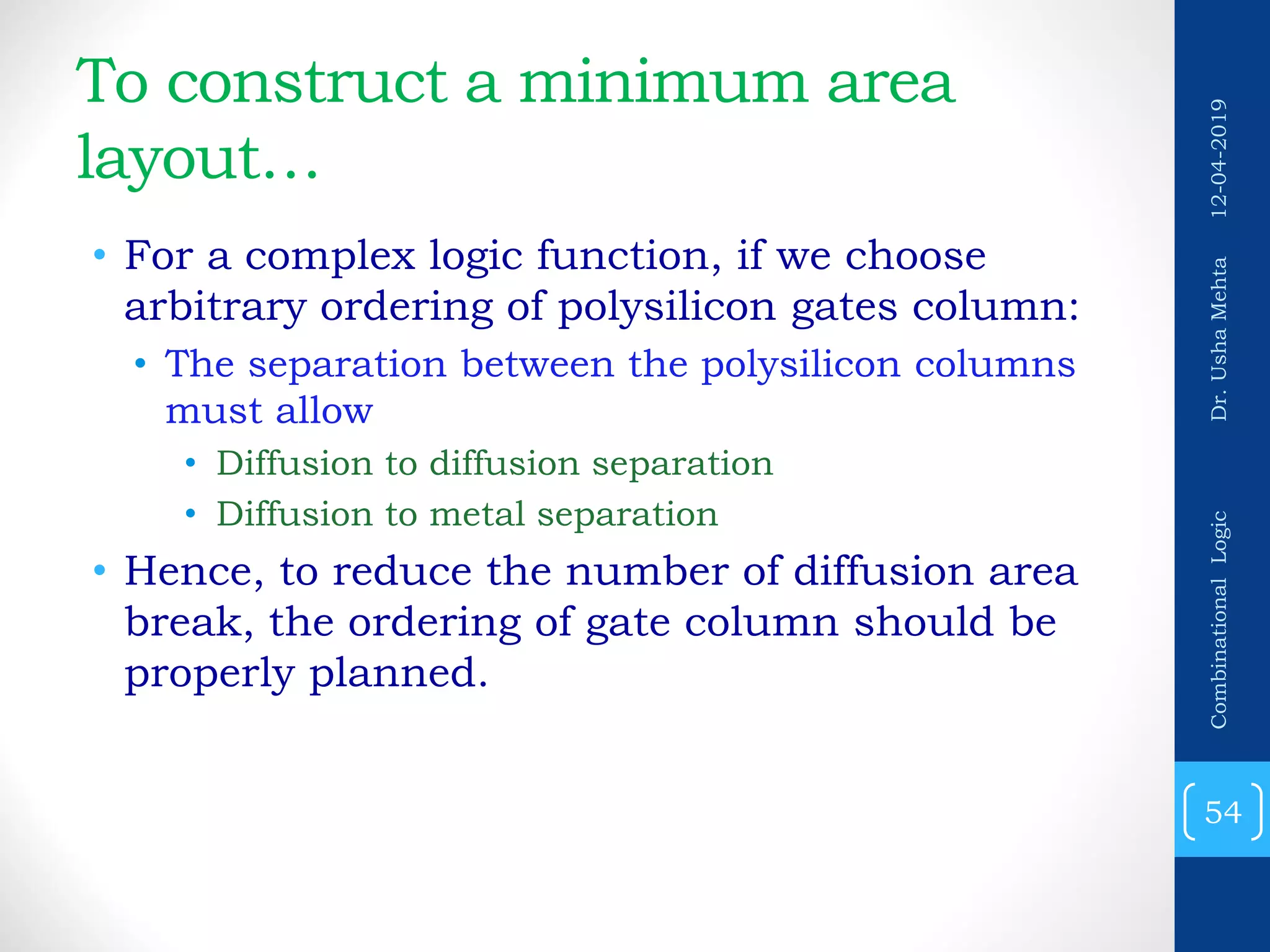 To construct a minimum area layout…

• For a complex logic function, if we choose arbitrary ordering of polysilicon gates column:
  • The separation between the polysilicon columns must allow
    • Diffusion to diffusion separation
    • Diffusion to metal separation
• Hence, to reduce the number of diffusion area break, the ordering of gate column should be properly planned.

12-04-2019

Dr. Usha Mehta

Combinational Logic

54